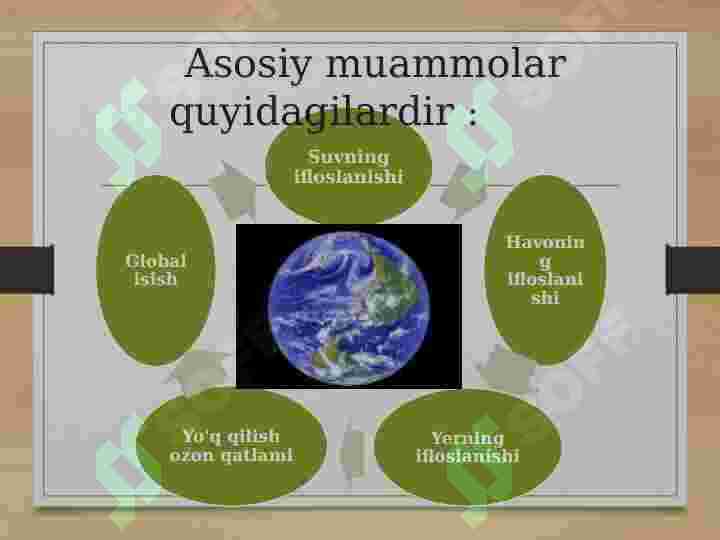 Asosiy muammolar quyidagilardir :

Suvning ifloslanishi

Havoning ifloslanishi

Yerning ifloslanishi

Yo'q qilish ozon qatlami

Global isish